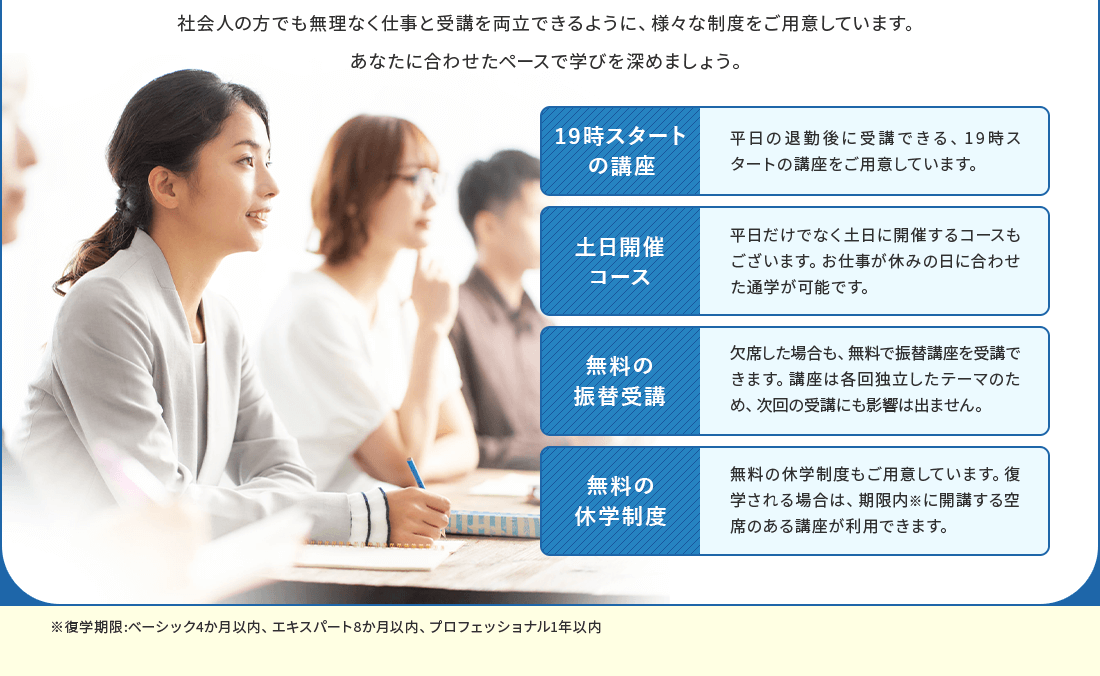 社会人の方でも無理なく仕事と受講を両立できるように、様々な制度をご用意しています。
あなたに合わせたペースで学びを深めましょう。

19時スタートの講座

平日の退勤後に受講できる、19時スタートの講座をご用意しています。

土日開催コース

平日だけでなく土日に開催するコースもございます。お仕事が休みの日に合わせた通学が可能です。

無料の振替受講

欠席した場合も、無料で振替講座を受講できます。講座は各回独立したテーマのため、次回の受講にも影響は出ません。

無料の休学制度

無料の休学制度もご用意しています。復学される場合は、期限内※に開講する空席のある講座が利用できます。

※復学期限:ベーシック4か月以内、エキスパート8か月以内、プロフェッショナル1年以内